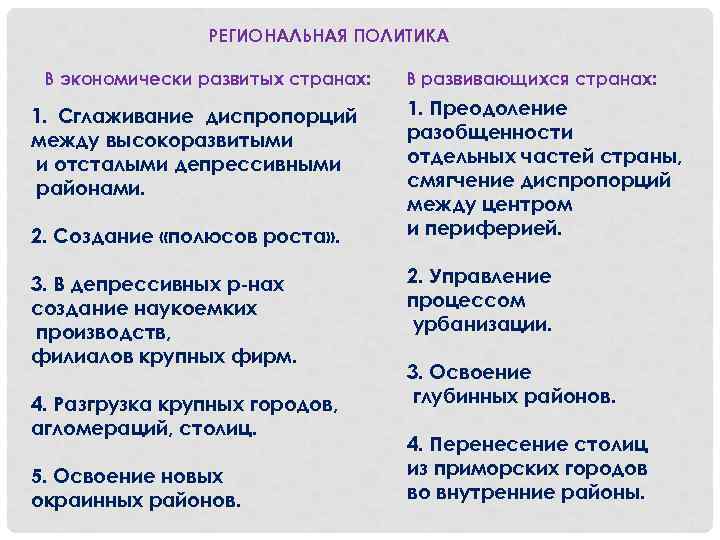 РЕГИОНАЛЬНАЯ ПОЛИТИКА

В экономически развитых странах:

1. Сглаживание диспропорций между высокоразвитыми и отсталыми депрессивными районами.

2. Создание «полюсов роста».

3. В депрессивных р-нах создание наукоемких производств, филиалов крупных фирм.

4. Разгрузка крупных городов, агломераций, столиц.

5. Освоение новых окраинных районов.

В развивающихся странах:

1. Преодоление разобщенности отдельных частей страны, смягчение диспропорций между центром и периферией.

2. Управление процессом урбанизации.

3. Освоение глубинных районов.

4. Перенесение столиц из приморских городов во внутренние районы.